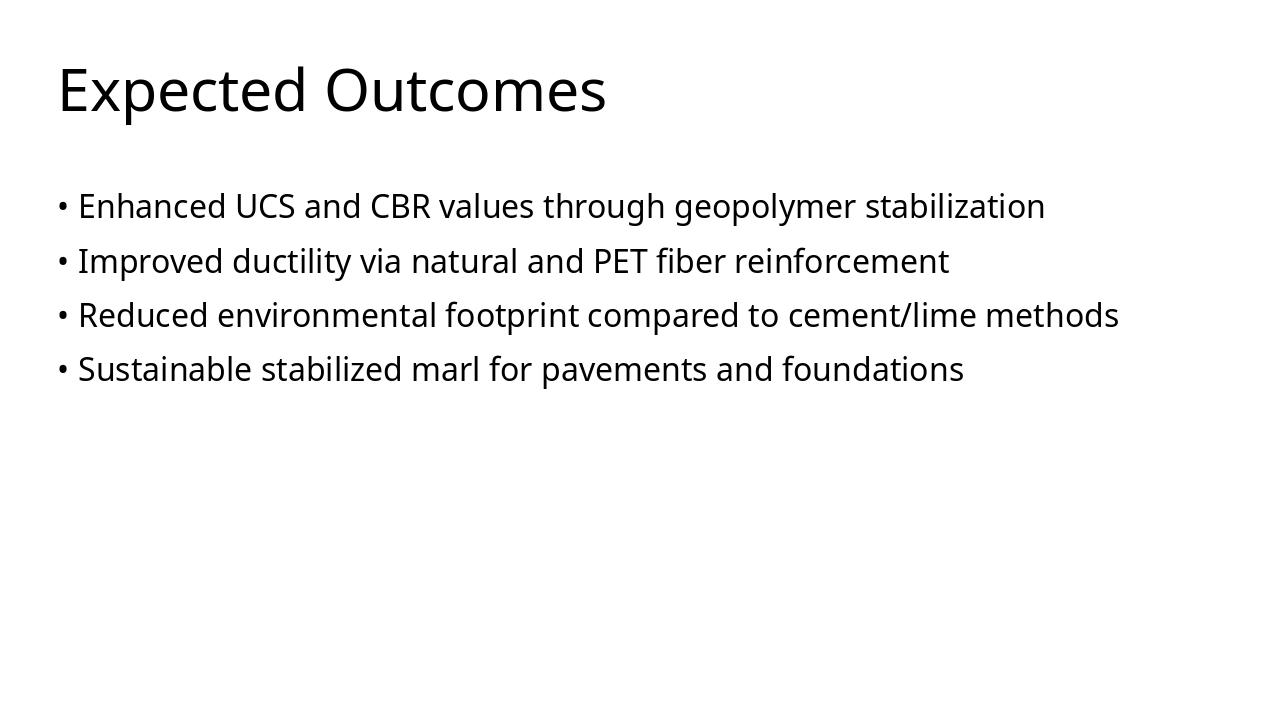 Expected Outcomes

• Enhanced UCS and CBR values through geopolymer stabilization
• Improved ductility via natural and PET fiber reinforcement
• Reduced environmental footprint compared to cement/lime methods
• Sustainable stabilized marl for pavements and foundations